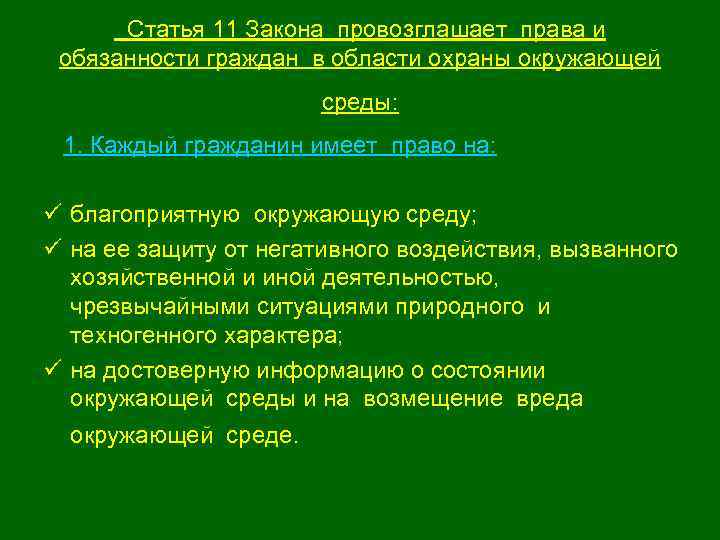 Статья 11 Закона провозглашает права и обязанности граждан в области охраны окружающей среды:

1. Каждый гражданин имеет право на:

✓ благоприятную окружающую среду;
✓ на ее защиту от негативного воздействия, вызванного хозяйственной и иной деятельностью, чрезвычайными ситуациями природного и техногенного характера;
✓ на достоверную информацию о состоянии окружающей среды и на возмещение вреда окружающей среде.